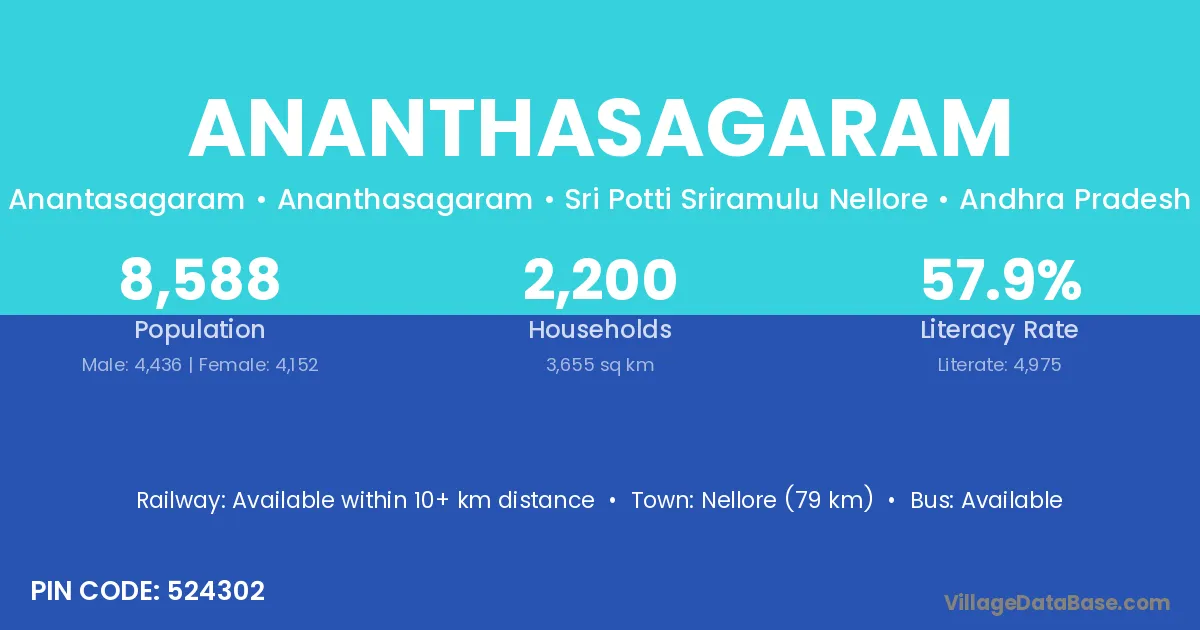 ANANTHASAGARAM

Anantasagaram • Ananthasagaram • Sri Potti Sriramulu Nellore • Andhra Pradesh

8,588
Population
Male: 4,436 | Female: 4,152

2,200
Households
3,655 sq km

57.9%
Literacy Rate
Literate: 4,975

Railway: Available within 10+ km distance • Town: Nellore (79 km) • Bus: Available

PIN CODE: 524302

VillageDataBase.com